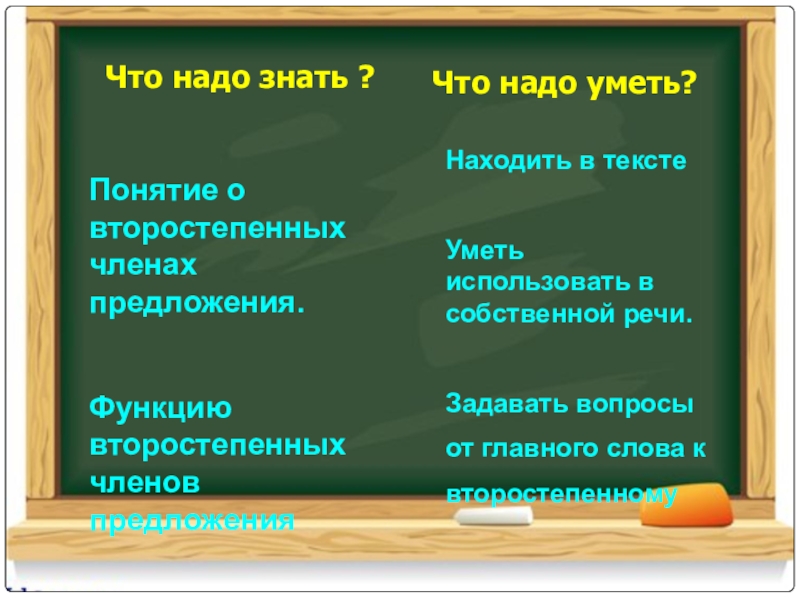 Что надо знать ?

Понятие о второстепенных членах предложения.

Функцию второстепенных членов предложения

Что надо уметь?

Находить в тексте

Уметь использовать в собственной речи.

Задавать вопросы от главного слова к второстепенному